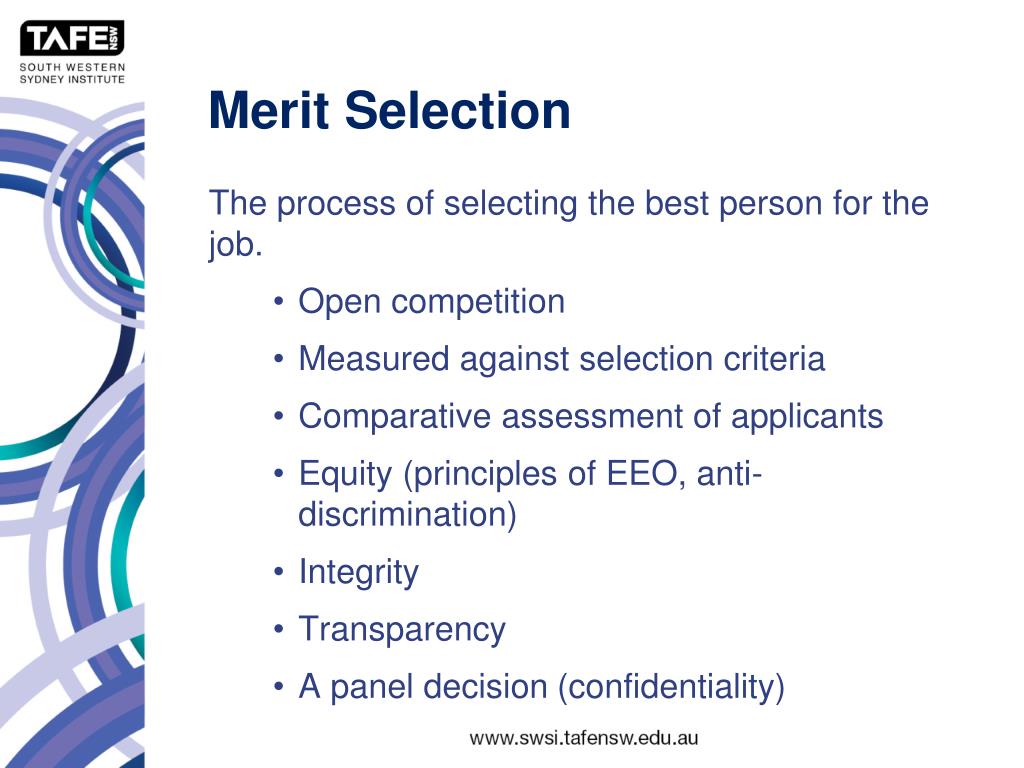 TAFE NSW
SOUTH WESTERN
SYDNEY INSTITUTE

Merit Selection

The process of selecting the best person for the job.

• Open competition
• Measured against selection criteria
• Comparative assessment of applicants
• Equity (principles of EEO, anti-discrimination)
• Integrity
• Transparency
• A panel decision (confidentiality)

www.swsi.tafensw.edu.au